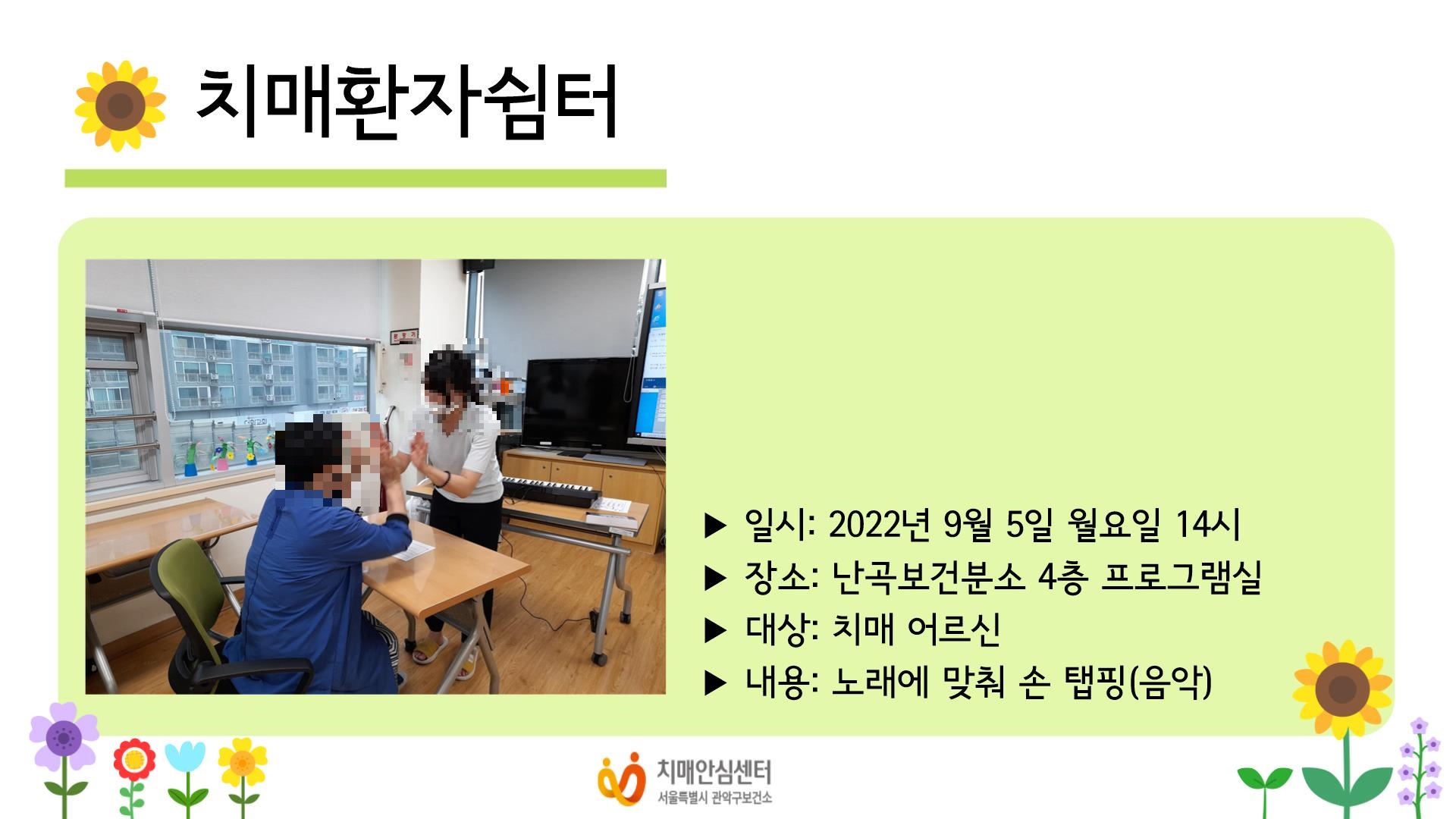 치매환자쉼터

▶ 일시: 2022년 9월 5일 월요일 14시
▶ 장소: 난곡보건분소 4층 프로그램실
▶ 대상: 치매 어르신
▶ 내용: 노래에 맞춰 손 탭핑(음악)

치매안심센터
서울특별시 관악구보건소